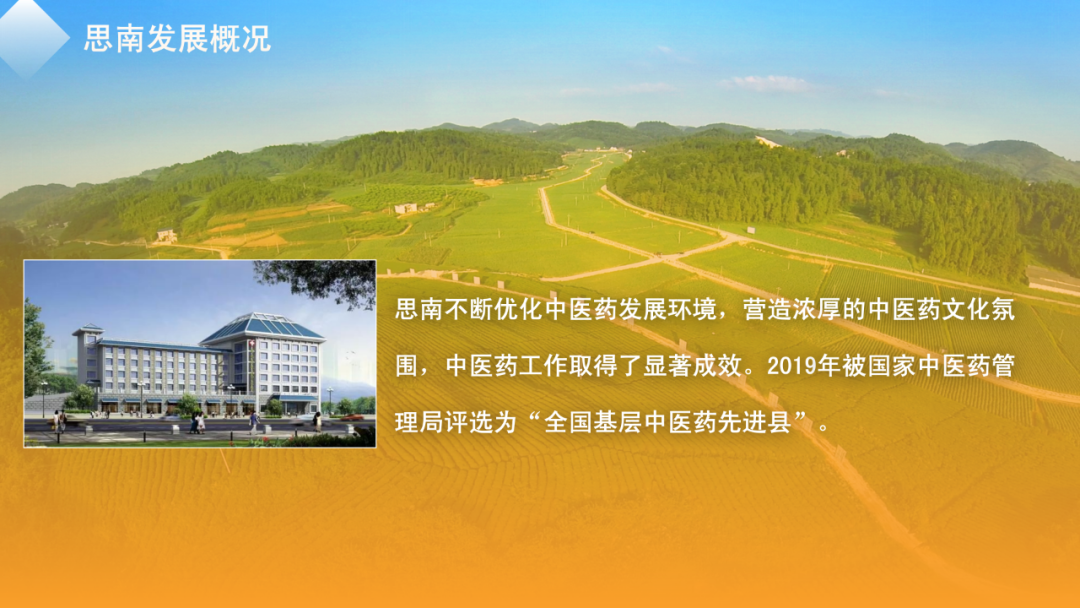 思南发展概况

思南不断优化中医药发展环境，营造浓厚的中医药文化氛围，中医药工作取得了显著成效。2019年被国家中医药管理局评选为“全国基层中医药先进县”。